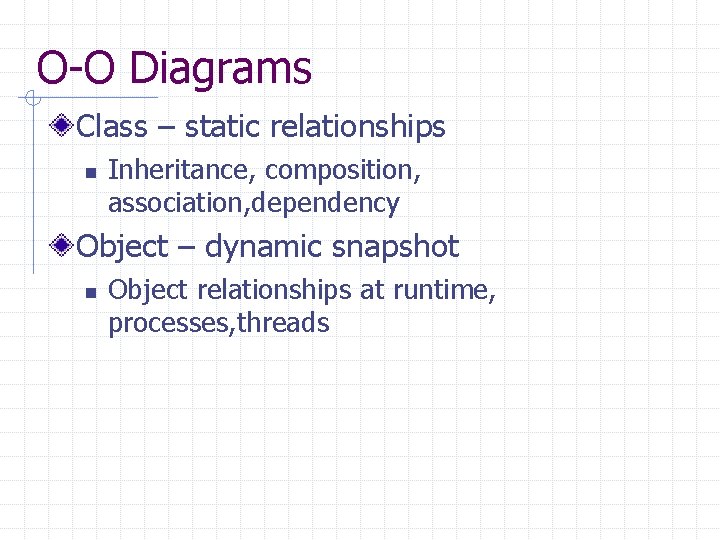 O-O Diagrams

Class – static relationships

Inheritance, composition, association,dependency

Object – dynamic snapshot

Object relationships at runtime, processes,threads